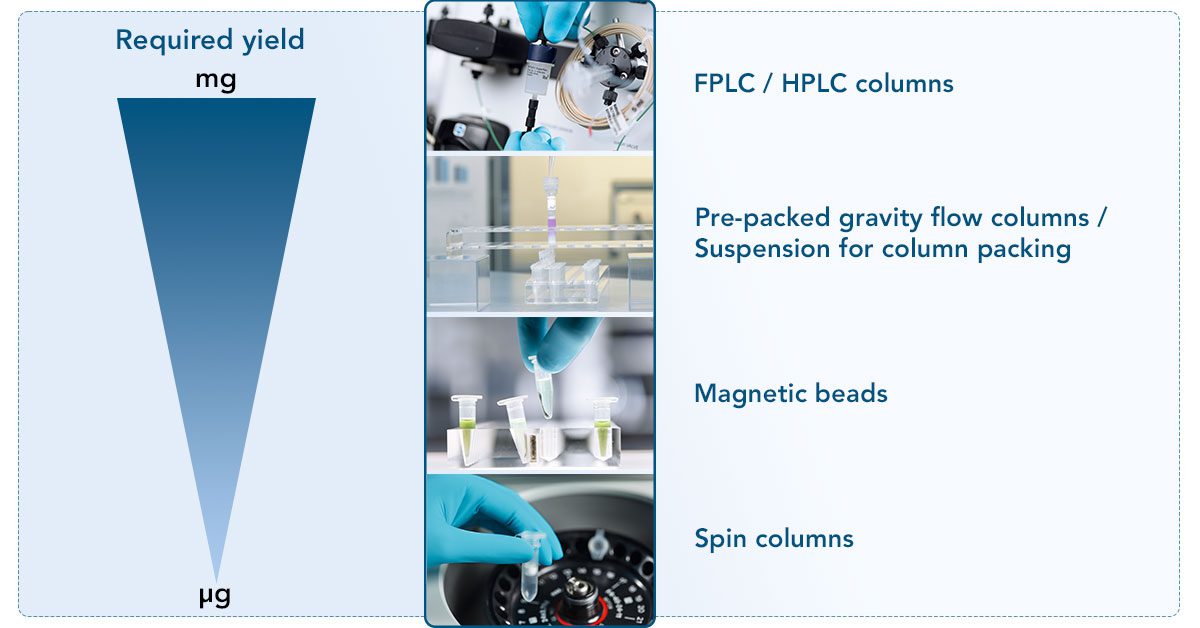 Required yield

mg

µg

FPLC / HPLC columns

Pre-packed gravity flow columns / Suspension for column packing

Magnetic beads

Spin columns